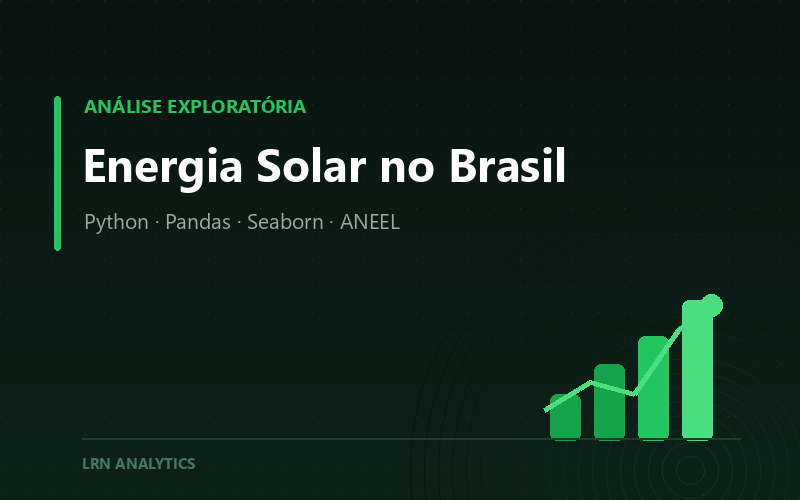 ANÁLISE EXPLORATÓRIA

Energia Solar no Brasil

Python · Pandas · Seaborn · ANEEL

LRN ANALYTICS